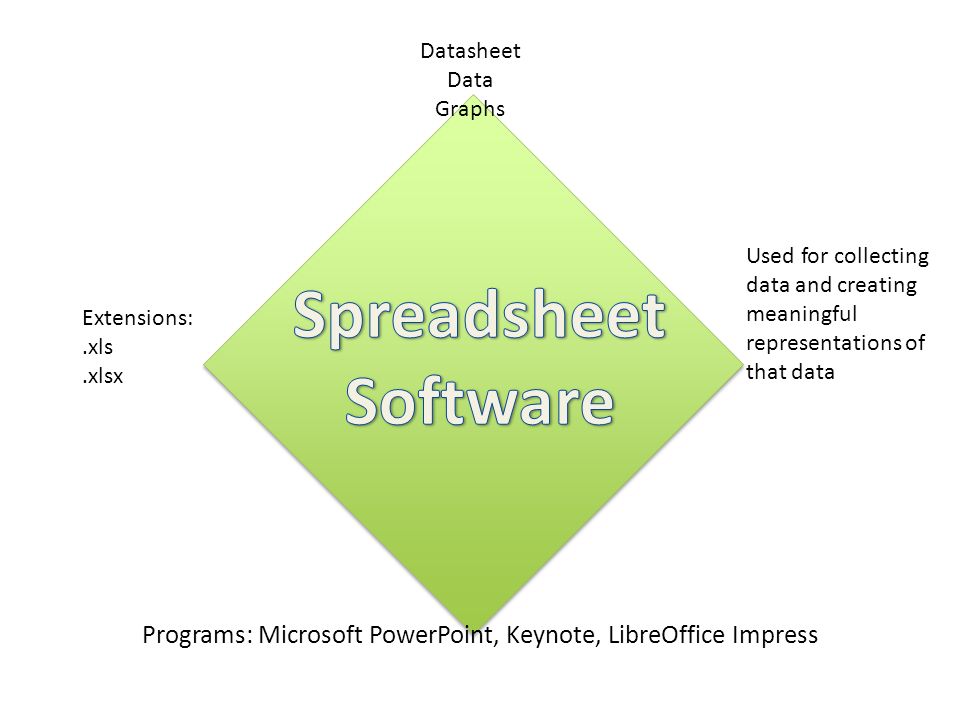 Datasheet
Data
Graphs

Extensions:
.xls
.xlsx

Spreadsheet Software

Used for collecting data and creating meaningful representations of that data

Programs: Microsoft PowerPoint, Keynote, LibreOffice Impress